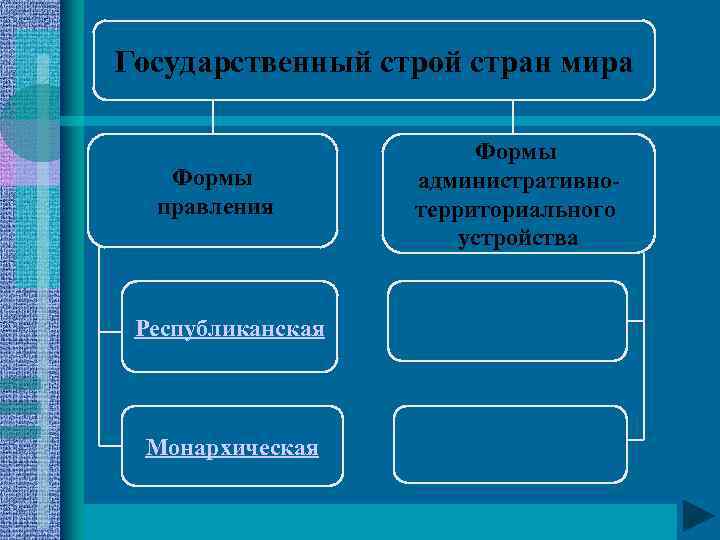 Государственный строй стран мира

Формы правления

Формы административно-территориального устройства

Республиканская

Монархическая